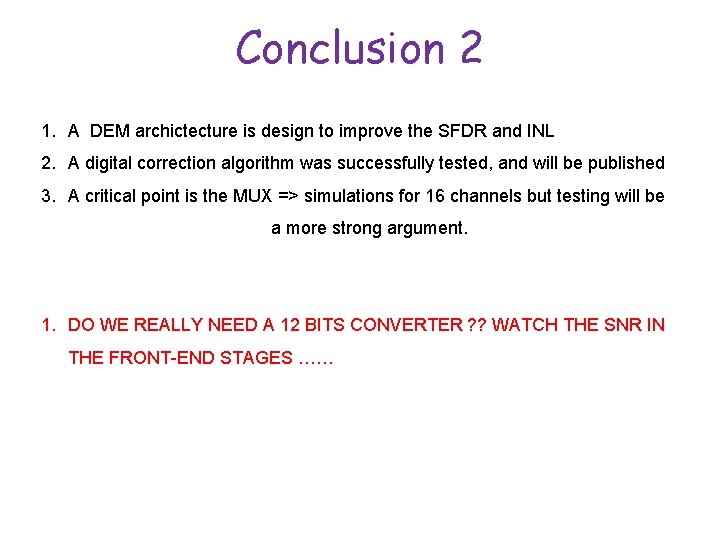 Conclusion 2

1. A DEM archictecture is design to improve the SFDR and INL
2. A digital correction algorithm was successfully tested, and will be published
3. A critical point is the MUX => simulations for 16 channels but testing will be a more strong argument.

1. DO WE REALLY NEED A 12 BITS CONVERTER ?? WATCH THE SNR IN THE FRONT-END STAGES ……